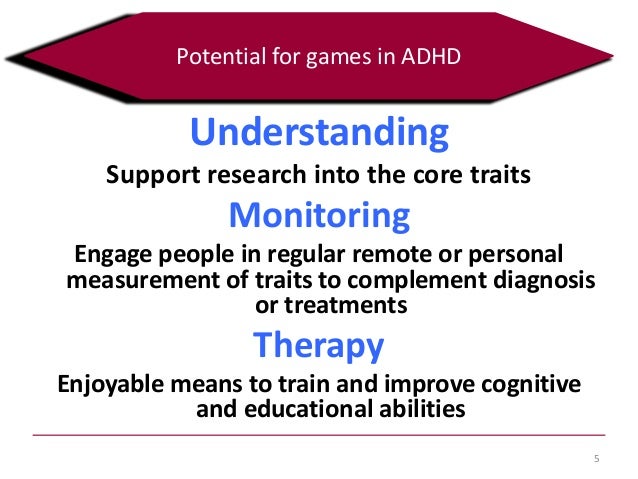 Potential for games in ADHD

Understanding

Support research into the core traits

Monitoring

Engage people in regular remote or personal measurement of traits to complement diagnosis or treatments

Therapy

Enjoyable means to train and improve cognitive and educational abilities

5